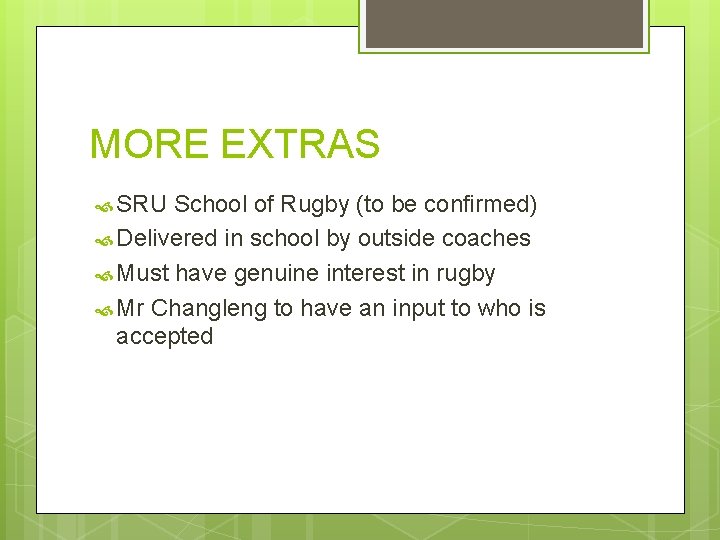 MORE EXTRAS

SRU School of Rugby (to be confirmed)

Delivered in school by outside coaches

Must have genuine interest in rugby

Mr Changleng to have an input to who is accepted